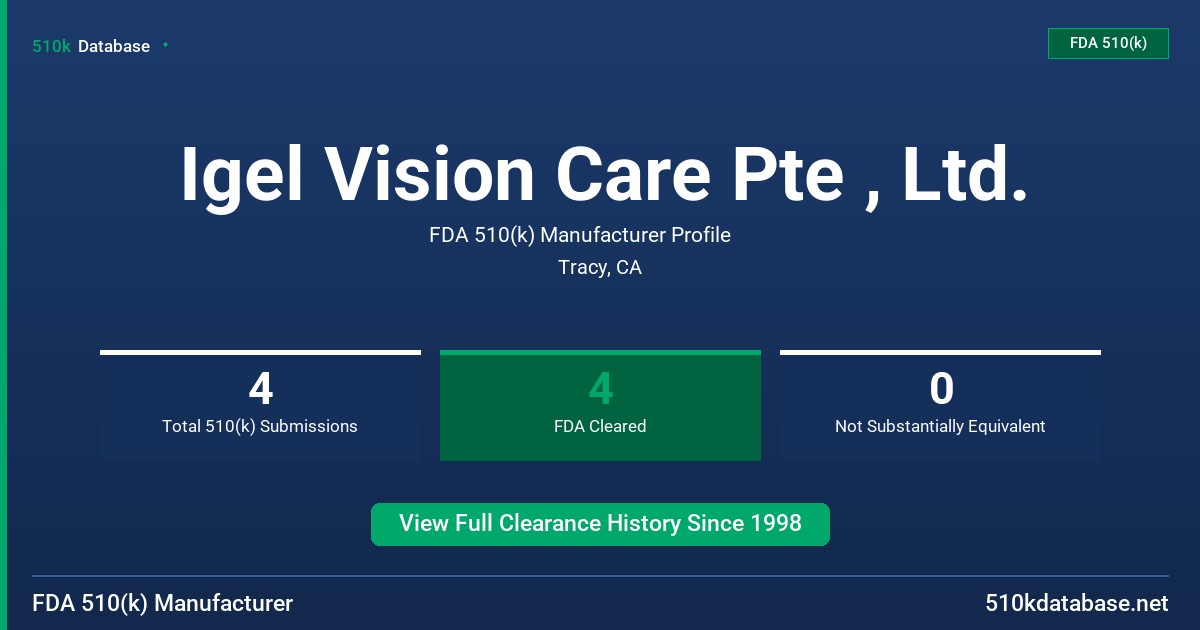 510k Database

FDA 510(k)

Igel Vision Care Pte , Ltd.

FDA 510(k) Manufacturer Profile

Tracy, CA

4
Total 510(k) Submissions

4
FDA Cleared

0
Not Substantially Equivalent

View Full Clearance History Since 1998

FDA 510(k) Manufacturer

510kdatabase.net